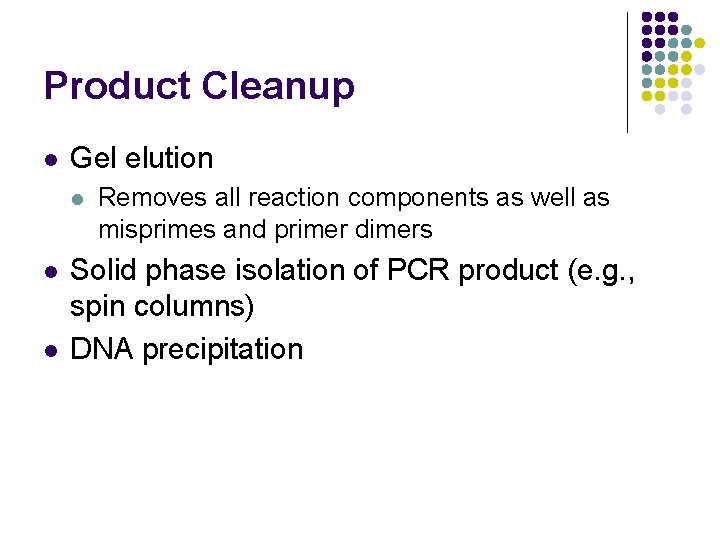 Product Cleanup

- Gel elution
  - Removes all reaction components as well as misprimes and primer dimers
- Solid phase isolation of PCR product (e.g., spin columns)
- DNA precipitation